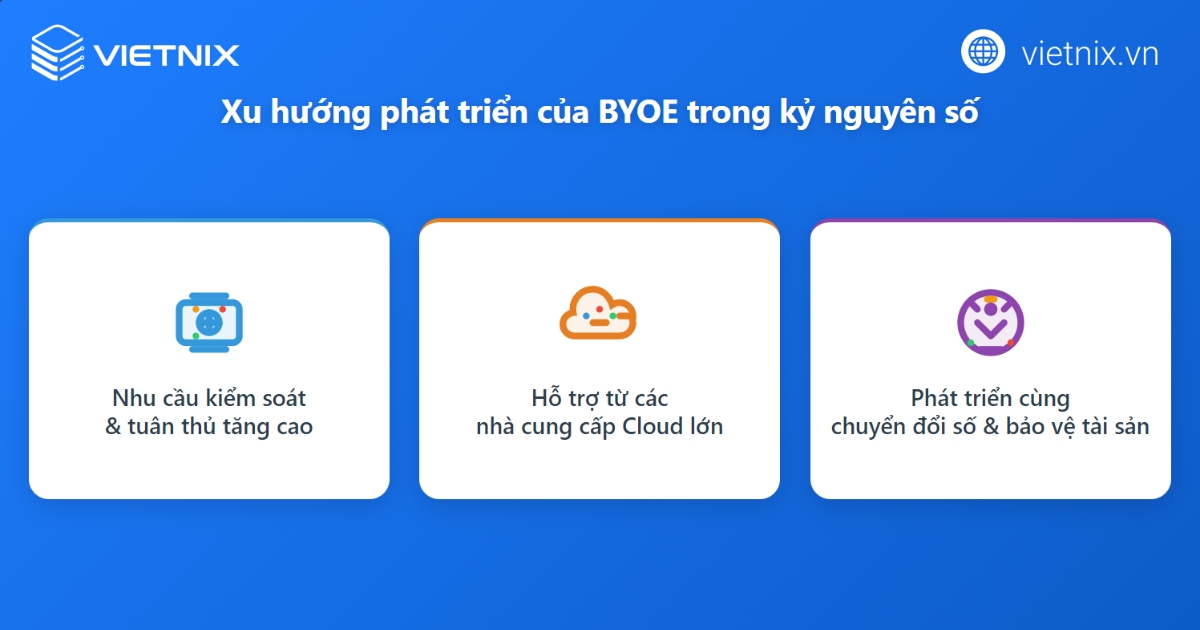 VIETNIX

vietnix.vn

Xu hướng phát triển của BYOE trong kỷ nguyên số

Nhu cầu kiểm soát & tuân thủ tăng cao

Hỗ trợ từ các nhà cung cấp Cloud lớn

Phát triển cùng chuyển đổi số & bảo vệ tài sản